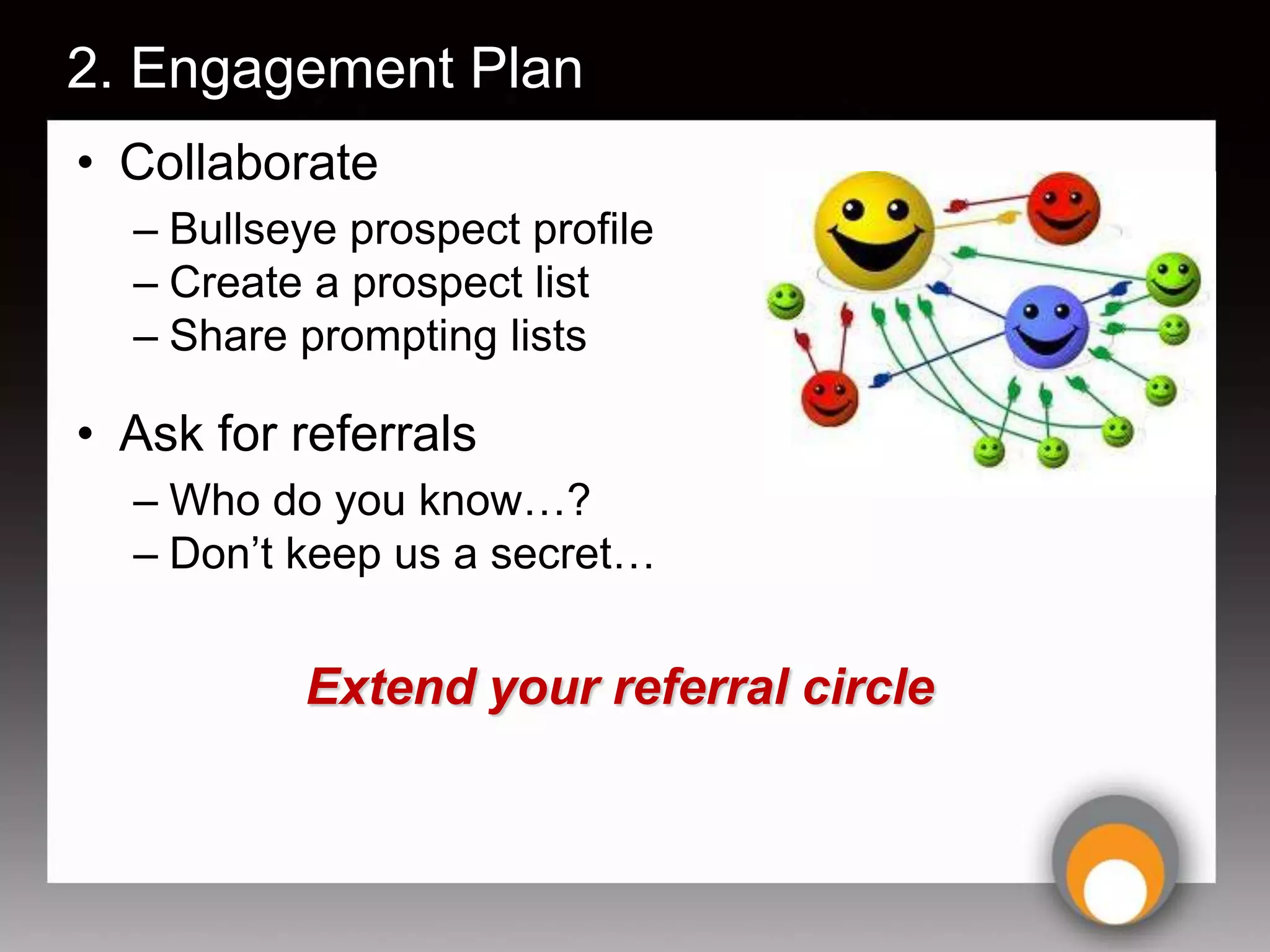 2. Engagement Plan

• Collaborate
– Bullseye prospect profile
– Create a prospect list
– Share prompting lists

• Ask for referrals
– Who do you know…?
– Don’t keep us a secret…

Extend your referral circle